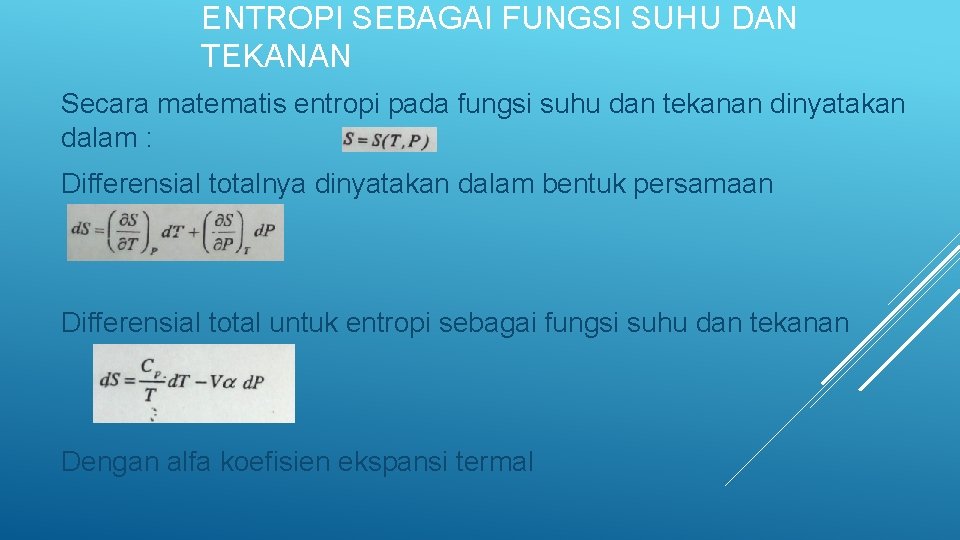 ENTROPI SEBAGAI FUNGSI SUHU DAN TEKANAN

Secara matematis entropi pada fungsi suhu dan tekanan dinyatakan dalam : $S = S(T, P)$

Differensial totalnya dinyatakan dalam bentuk persamaan

$dS = \left(\frac{\partial S}{\partial T}\right)_P dT + \left(\frac{\partial S}{\partial P}\right)_T dP$

Differensial total untuk entropi sebagai fungsi suhu dan tekanan

$dS = \frac{C_P}{T} dT - V\alpha \, dP$

Dengan alfa koefisien ekspansi termal